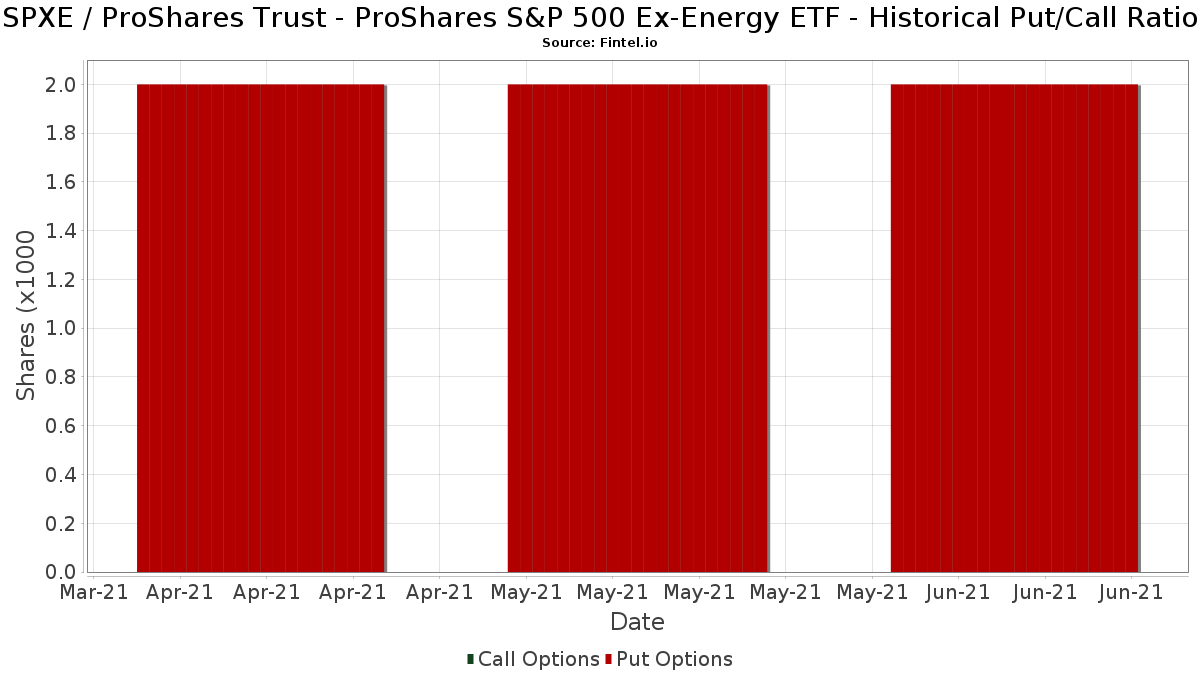 SPXE / ProShares Trust - ProShares S&P 500 Ex-Energy ETF - Historical Put/Call Ratio
Source: Fintel.io

Shares (x1000

2.0
1.8
1.6
1.4
1.2
1.0
0.8
0.6
0.4
0.2
0.0

Mar-21 Apr-21 Apr-21 Apr-21 Apr-21 May-21 May-21 May-21 May-21 May-21 Jun-21 Jun-21 Jun-21

Date

Call Options Put Options